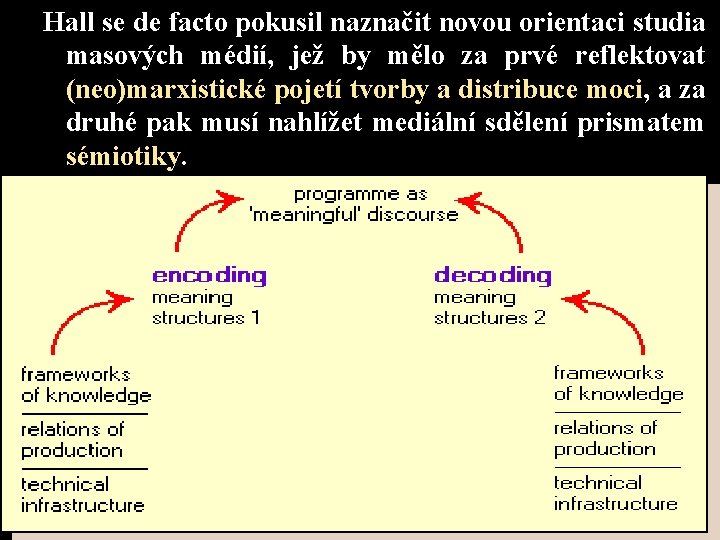 Hall se de facto pokusil naznačit novou orientaci studia masových médií, jež by mělo za prvé reflektovat (neo)marxistické pojetí tvorby a distribuce moci, a za druhé pak musí nahlížet mediální sdělení prismatem sémiotiky.

programme as 'meaningful' discourse

encoding
meaning structures 1

decoding
meaning structures 2

frameworks of knowledge

relations of production

technical infrastructure

frameworks of knowledge

relations of production

technical infrastructure